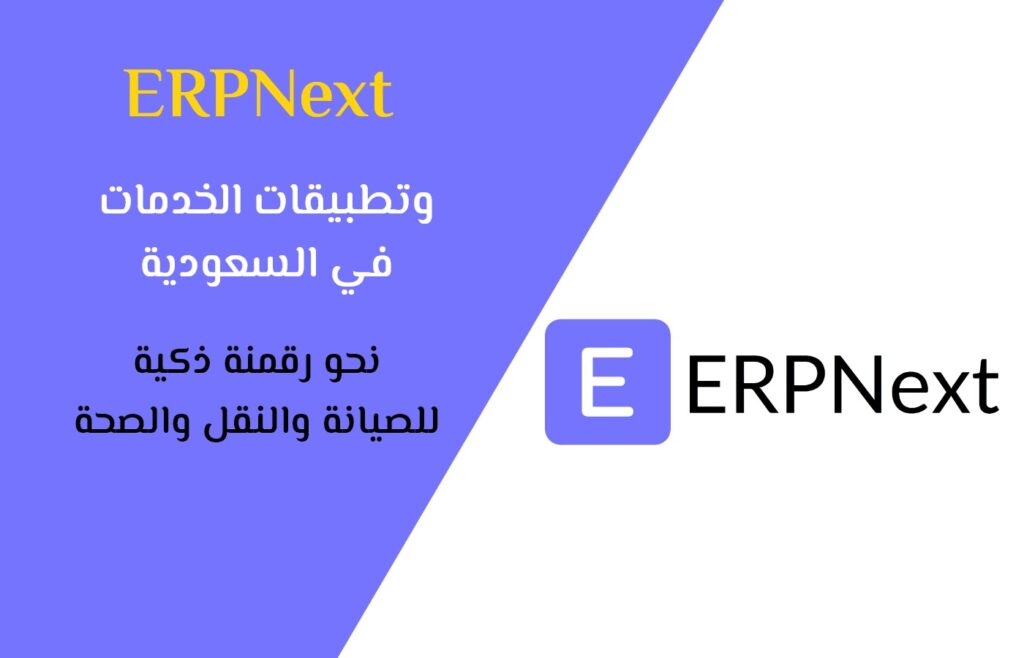 ERPNext

وتطبيقات الخدمات
في السعودية

نحو رقمنة ذكية
للصيانة والنقل والصحة

E ERPNext